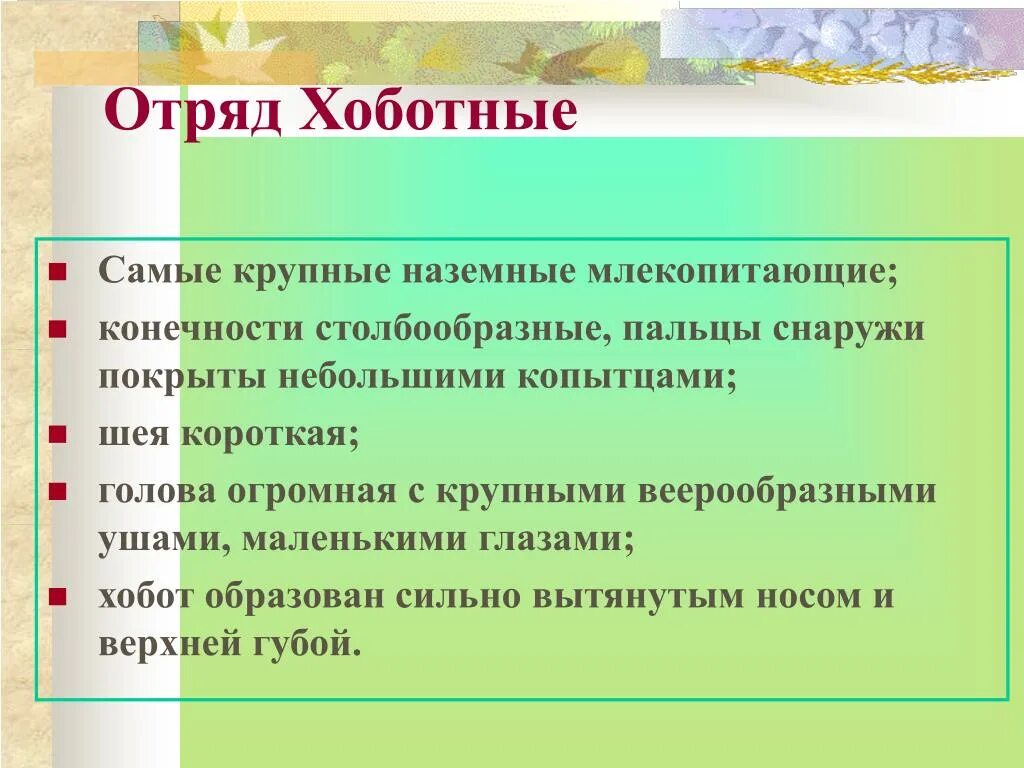 Отряд Хоботные

- Самые крупные наземные млекопитающие;
- конечности столбообразные, пальцы снаружи покрыты небольшими копытцами;
- шея короткая;
- голова огромная с крупными веерообразными ушами, маленькими глазами;
- хобот образован сильно вытянутым носом и верхней губой.